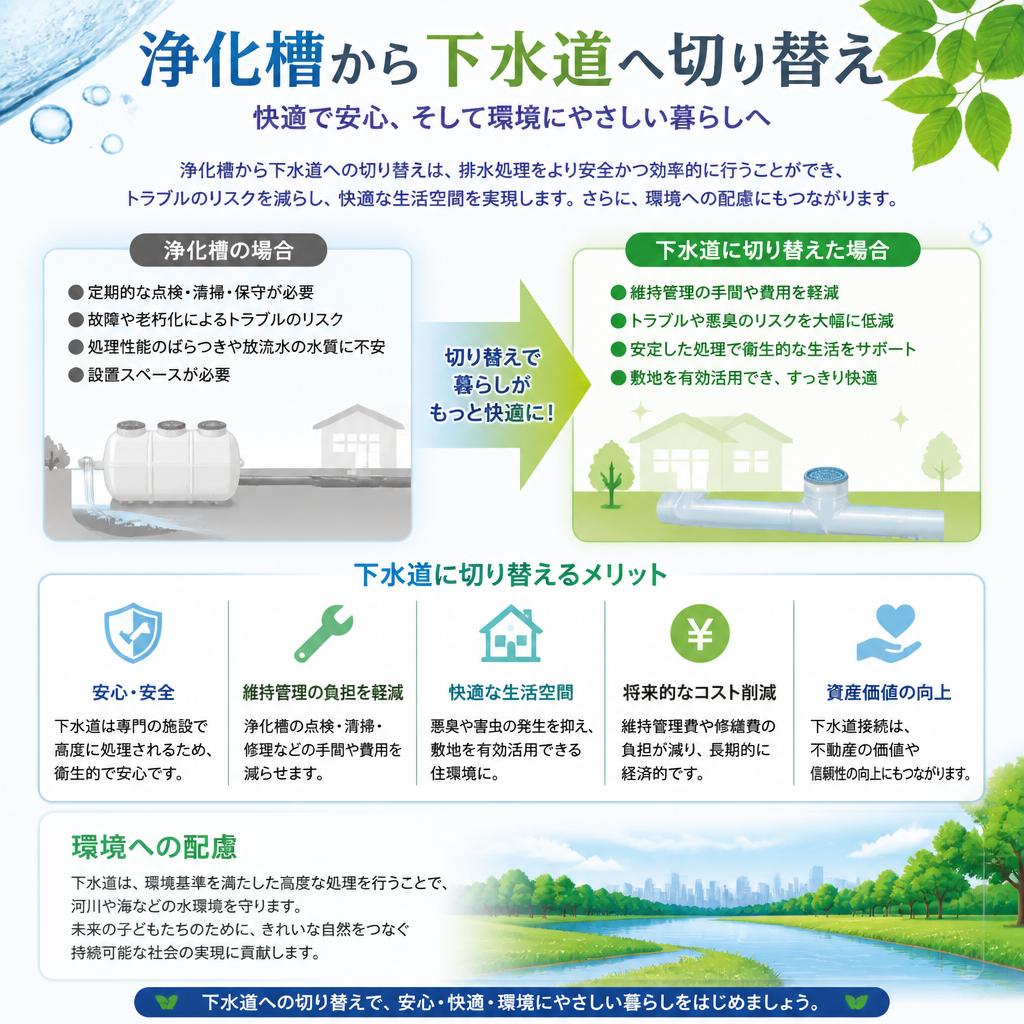 浄化槽から下水道へ切り替え

快適で安心、そして環境にやさしい暮らしへ

浄化槽から下水道への切り替えは、排水処理をより安全かつ効率的に行うことができ、トラブルのリスクを減らし、快適な生活空間を実現します。さらに、環境への配慮にもつながります。

浄化槽の場合

● 定期的な点検・清掃・保守が必要
● 故障や老朽化によるトラブルのリスク
● 処理性能のばらつきや放流水の水質に不安
● 設置スペースが必要

切り替えで暮らしがもっと快適に!

下水道に切り替えた場合

● 維持管理の手間や費用を軽減
● トラブルや悪臭のリスクを大幅に低減
● 安定した処理で衛生的な生活をサポート
● 敷地を有効活用でき、すっきり快適

下水道に切り替えるメリット

安心・安全
下水道は専門の施設で高度に処理されるため、衛生的で安心です。

維持管理の負担を軽減
浄化槽の点検・清掃・修理などの手間や費用を減らせます。

快適な生活空間
悪臭や害虫の発生を抑え、敷地を有効活用できる住環境に。

¥

将来的なコスト削減
維持管理費や修繕費の負担が減り、長期的に経済的です。

資産価値の向上
下水道接続は、不動産の価値や信頼性の向上にもつながります。

環境への配慮

下水道は、環境基準を満たした高度な処理を行うことで、河川や海などの水環境を守ります。
未来の子どもたちのために、きれいな自然をつなぐ持続可能な社会の実現に貢献します。

下水道への切り替えで、安心・快適・環境にやさしい暮らしをはじめましょう。